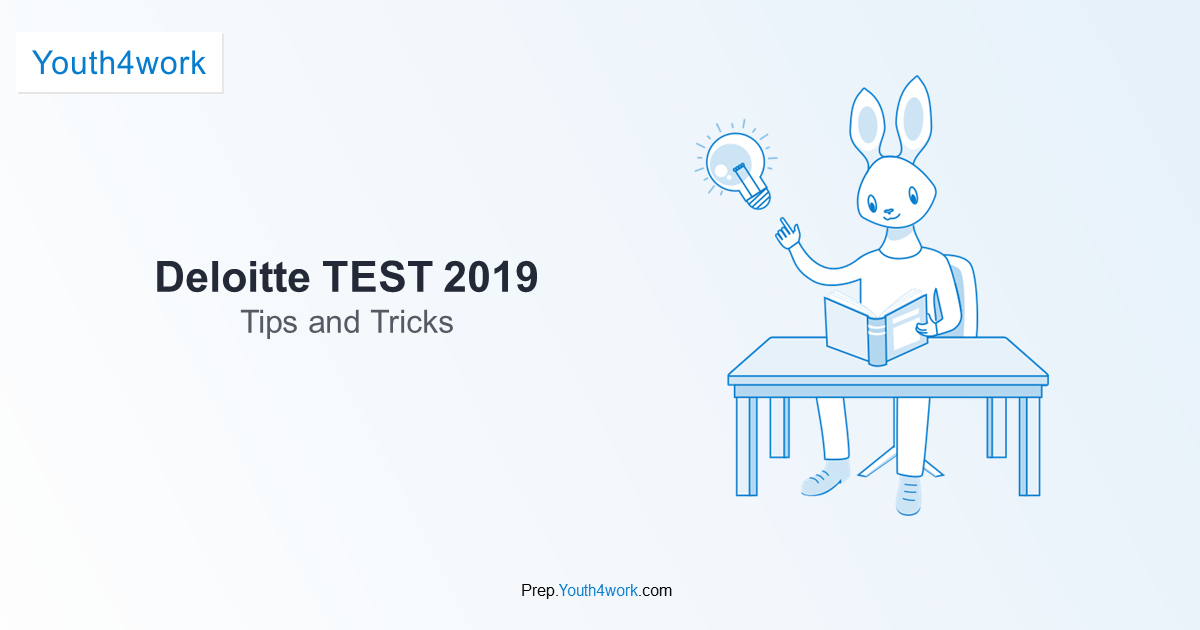 Youth4work

Deloitte TEST 2019
Tips and Tricks

Prep.Youth4work.com